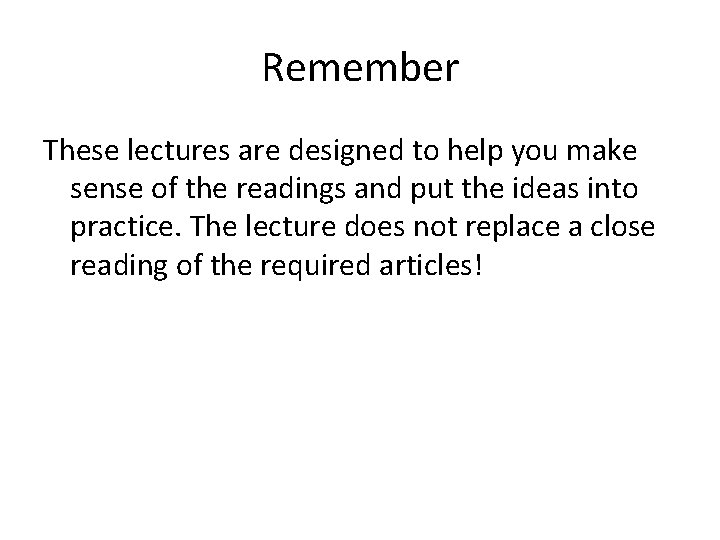 Remember

These lectures are designed to help you make sense of the readings and put the ideas into practice. The lecture does not replace a close reading of the required articles!